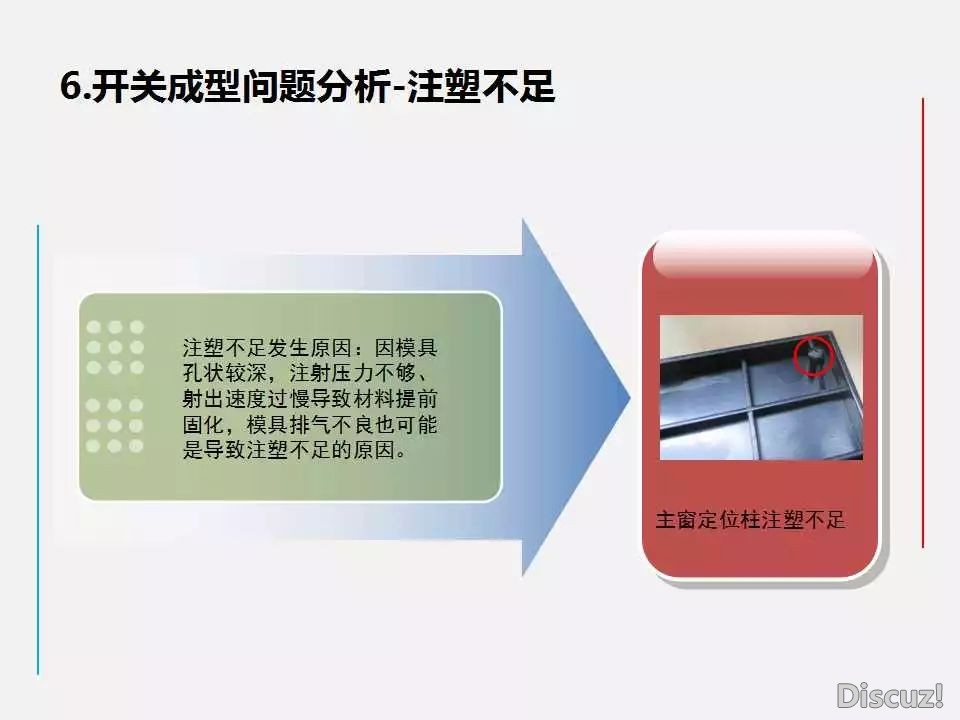 6.开关成型问题分析-注塑不足

注塑不足发生原因：因模具孔状较深，注射压力不够、射出速度过慢导致材料提前固化，模具排气不良也可能是导致注塑不足的原因。

主窗定位柱注塑不足

Discuz!